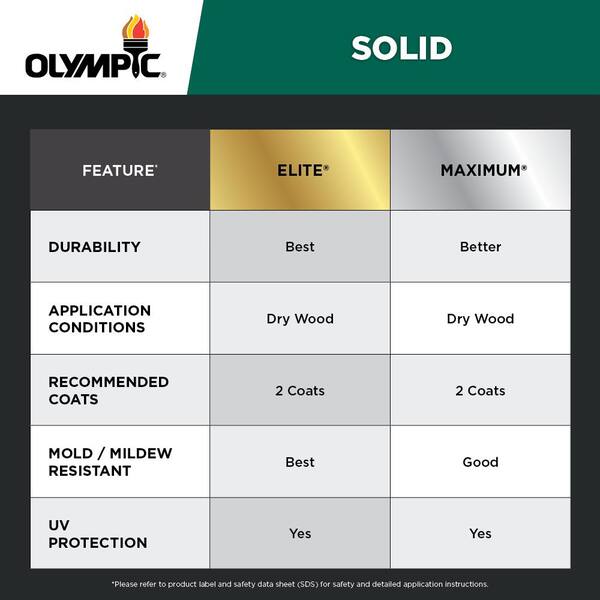 OLYMPIC®

SOLID

| FEATURE* | ELITE® | MAXIMUM® |
|---|---|---|
| DURABILITY | Best | Better |
| APPLICATION CONDITIONS | Dry Wood | Dry Wood |
| RECOMMENDED COATS | 2 Coats | 2 Coats |
| MOLD / MILDEW RESISTANT | Best | Good |
| UV PROTECTION | Yes | Yes |

*Please refer to product label and safety data sheet (SDS) for safety and detailed application instructions.